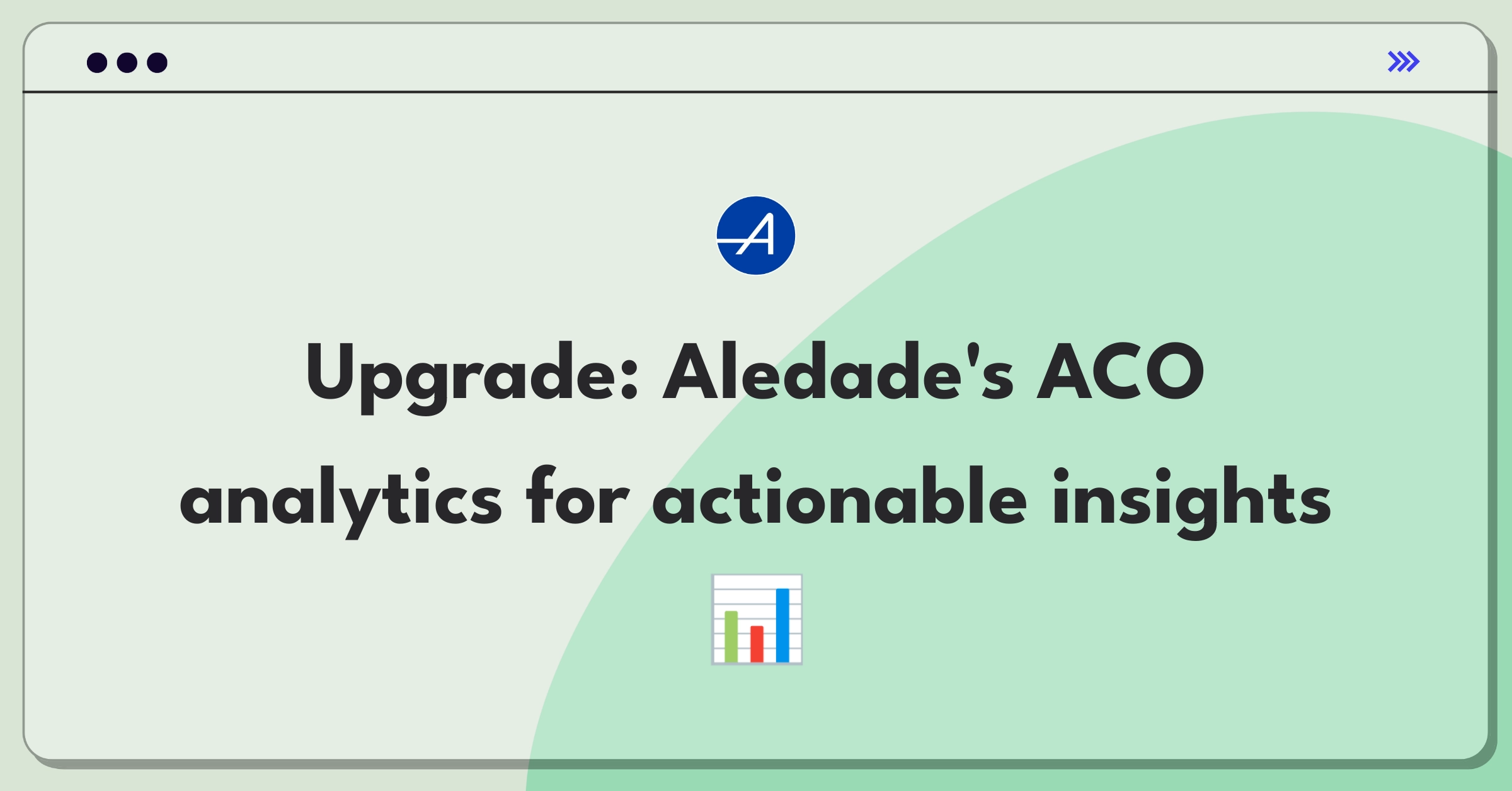 A

Upgrade: Aledade's ACO analytics for actionable insights